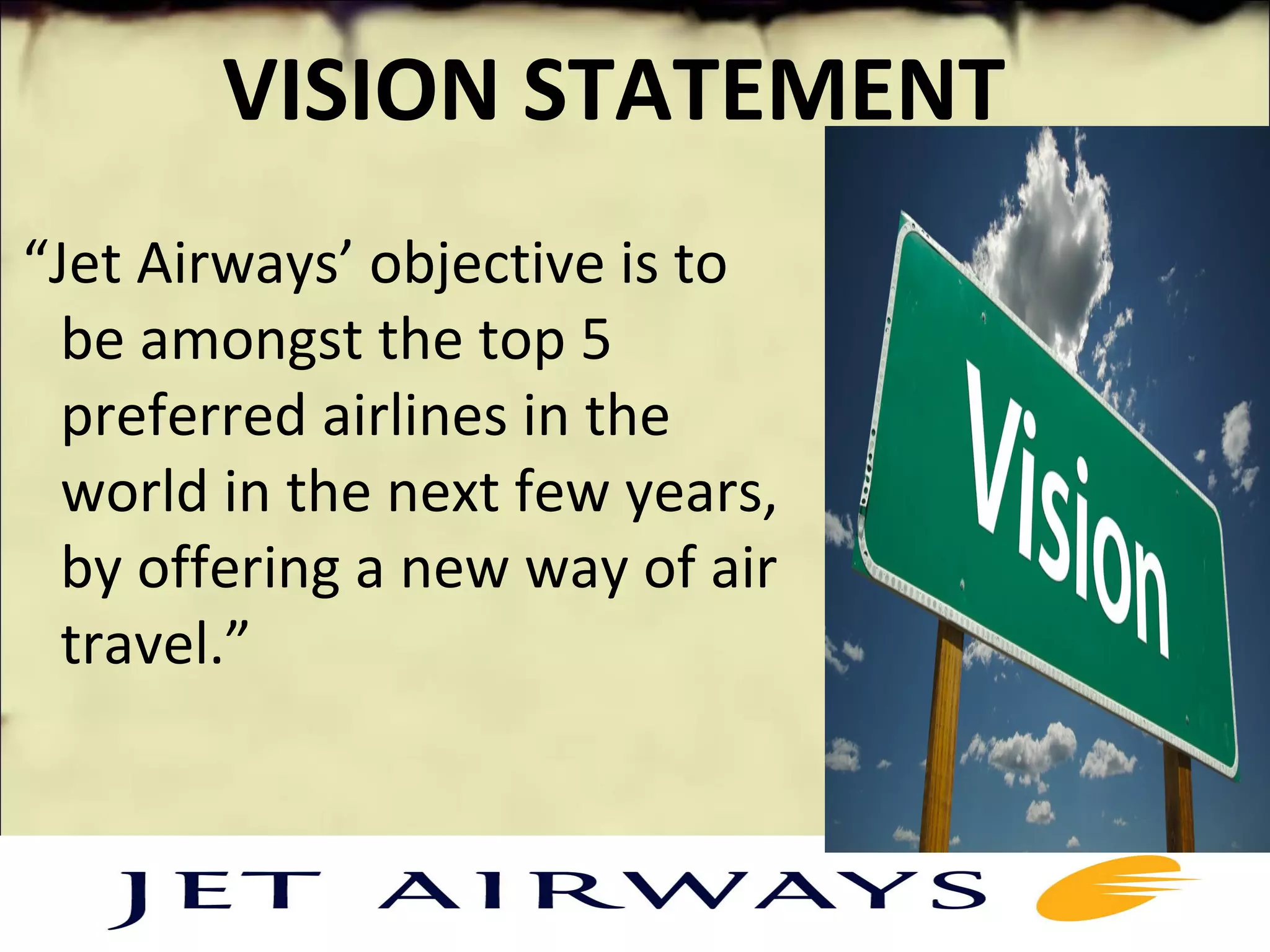 VISION STATEMENT

“Jet Airways’ objective is to be amongst the top 5 preferred airlines in the world in the next few years, by offering a new way of air travel.”

Vision

JET AIRWAYS